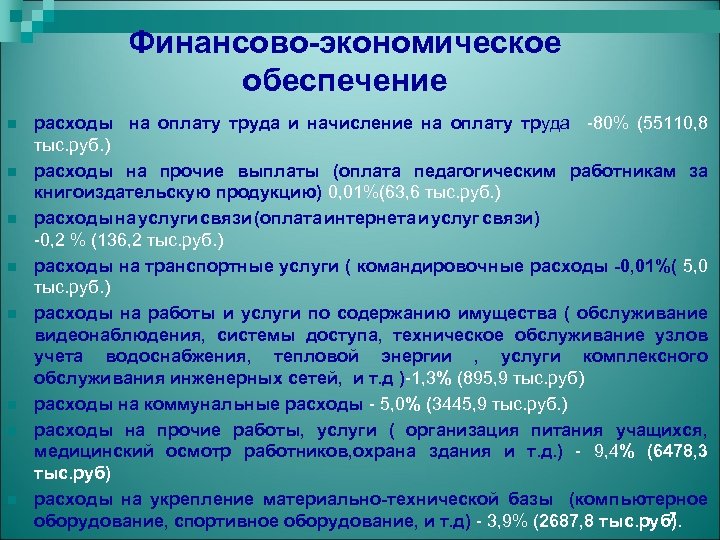 Финансово-экономическое обеспечение

расходы на оплату труда и начисление на оплату труда -80% (55110,8 тыс.руб.)

расходы на прочие выплаты (оплата педагогическим работникам за книгоиздательскую продукцию) 0,01%(63,6 тыс.руб.)

расходы на услуги связи (оплата интернета и услуг связи) -0,2 % (136,2 тыс.руб.)

расходы на транспортные услуги ( командировочные расходы -0,01%( 5,0 тыс.руб.)

расходы на работы и услуги по содержанию имущества ( обслуживание видеонаблюдения, системы доступа, техническое обслуживание узлов учета водоснабжения, тепловой энергии , услуги комплексного обслуживания инженерных сетей, и т.д )-1,3% (895,9 тыс.руб)

расходы на коммунальные расходы - 5,0% (3445,9 тыс.руб.)

расходы на прочие работы, услуги ( организация питания учащихся, медицинский осмотр работников,охрана здания и т.д.) - 9,4% (6478,3 тыс.руб)

расходы на укрепление материально-технической базы (компьютерное оборудование, спортивное оборудование, и т.д) - 3,9% (2687,8 тыс.руб).

7